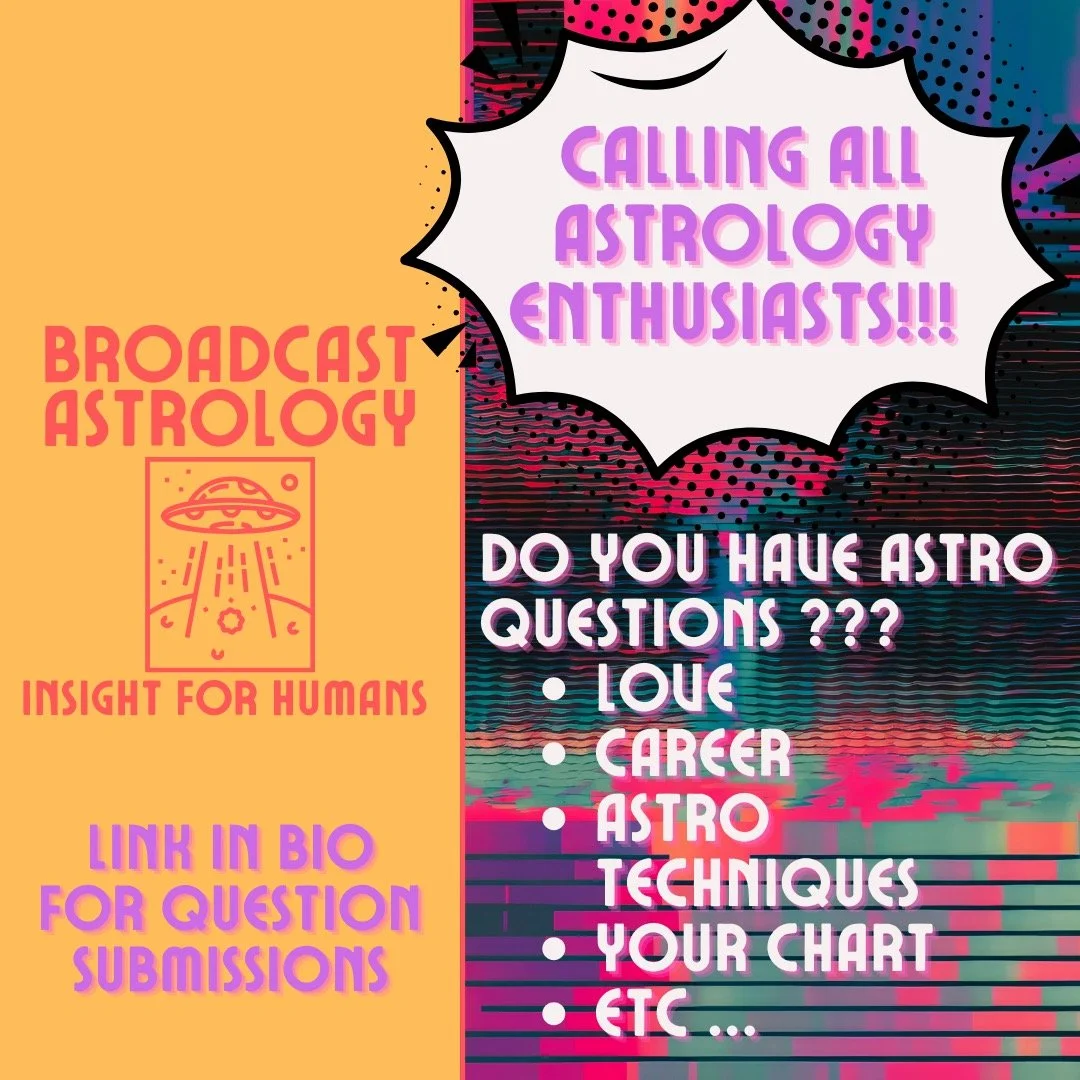 BROADCAST ASTROLOGY

INSIGHT FOR HUMANS

LINK IN BIO FOR QUESTION SUBMISSIONS

CALLING ALL ASTROLOGY ENTHUSIASTS!!!

DO YOU HAVE ASTRO QUESTIONS ???
• LOVE
• CAREER
• ASTRO TECHNIQUES
• YOUR CHART
• ETC ...